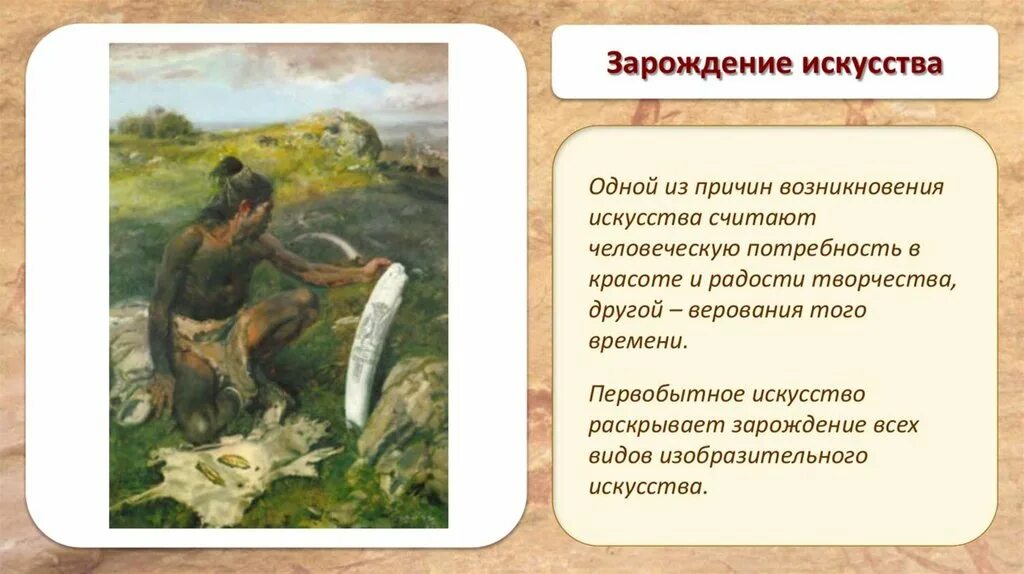 Зарождение искусства

Одной из причин возникновения искусства считают человеческую потребность в красоте и радости творчества, другой – верования того времени.

Первобытное искусство раскрывает зарождение всех видов изобразительного искусства.